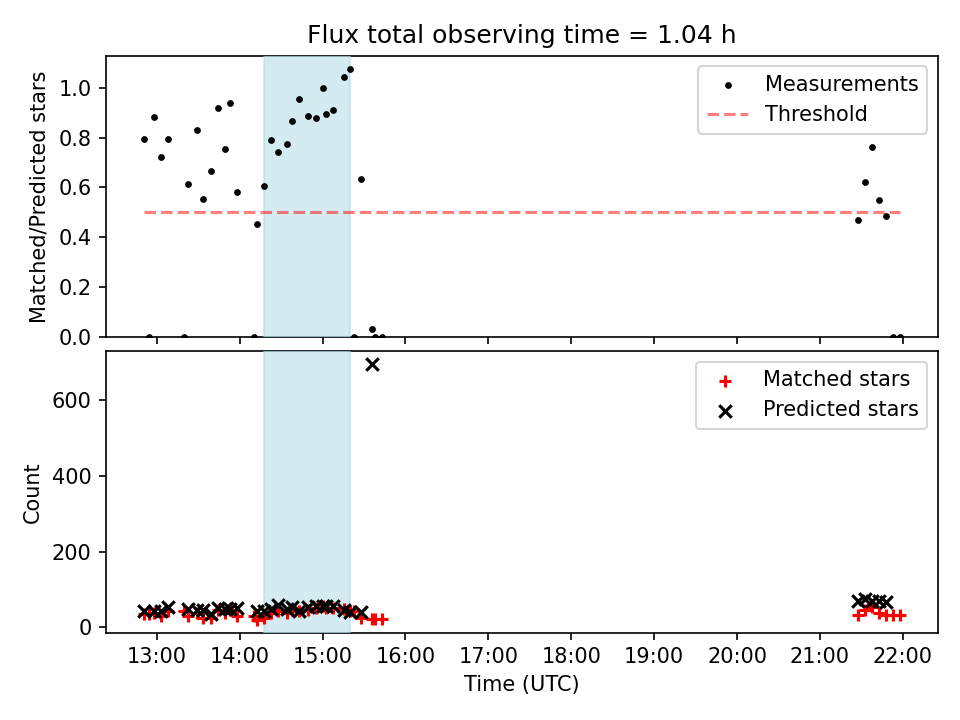 Flux total observing time = 1.04 h

Matched/Predicted stars

1.0
0.8
0.6
0.4
0.2
0.0

Measurements
Threshold

Count

600
400
200
0

Matched stars
Predicted stars

13:00 14:00 15:00 16:00 17:00 18:00 19:00 20:00 21:00 22:00
Time (UTC)